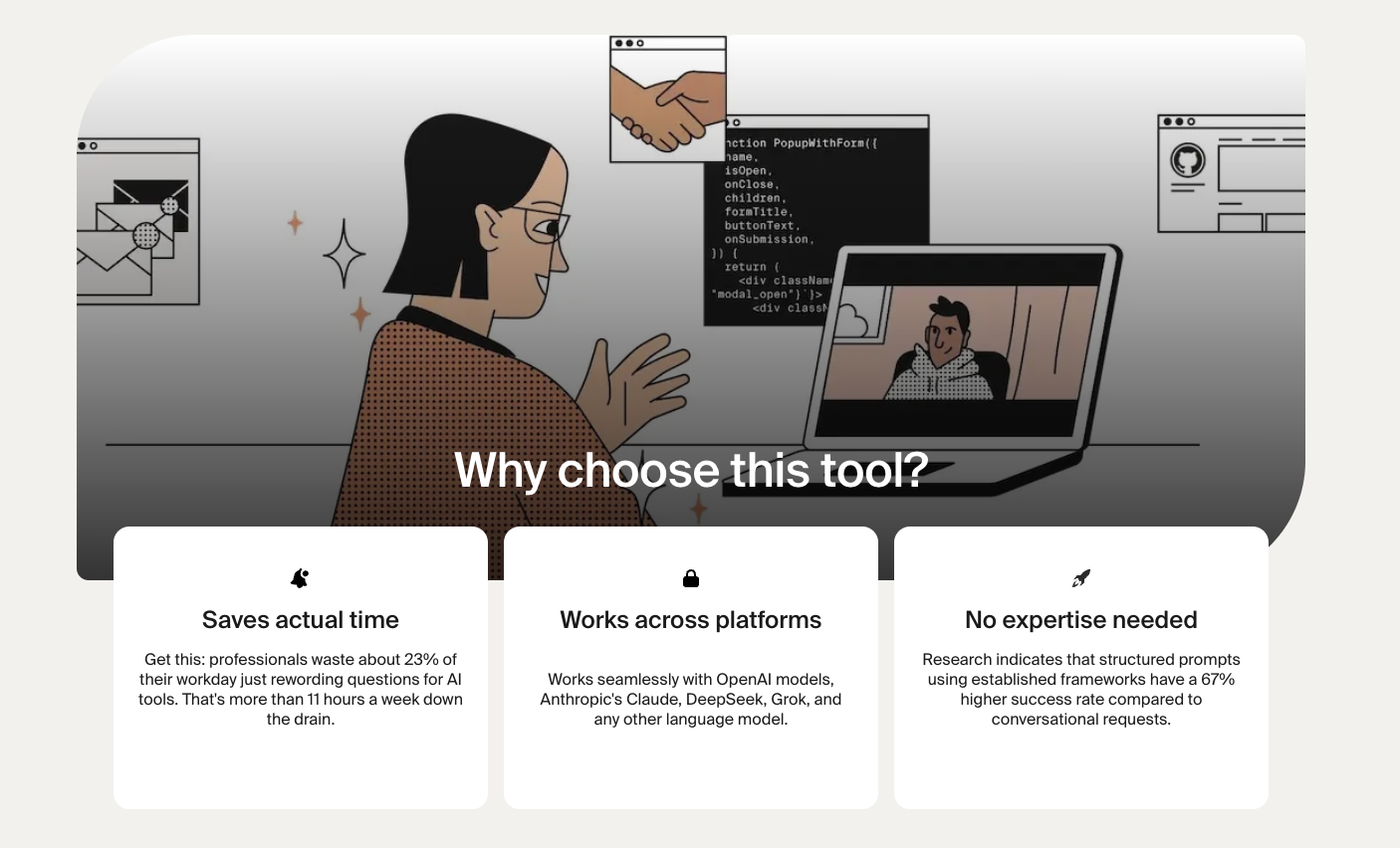 nction PopupWithForm({
name,
isOpen,
onClose,
children,
formTitle,
buttonText,
onSubmission,
}) {
return (
<div classNam
"modal_open"}`}>
<div class

Why choose this tool?

Saves actual time

Get this: professionals waste about 23% of their workday just rewording questions for AI tools. That's more than 11 hours a week down the drain.

Works across platforms

Works seamlessly with OpenAI models, Anthropic's Claude, DeepSeek, Grok, and any other language model.

No expertise needed

Research indicates that structured prompts using established frameworks have a 67% higher success rate compared to conversational requests.